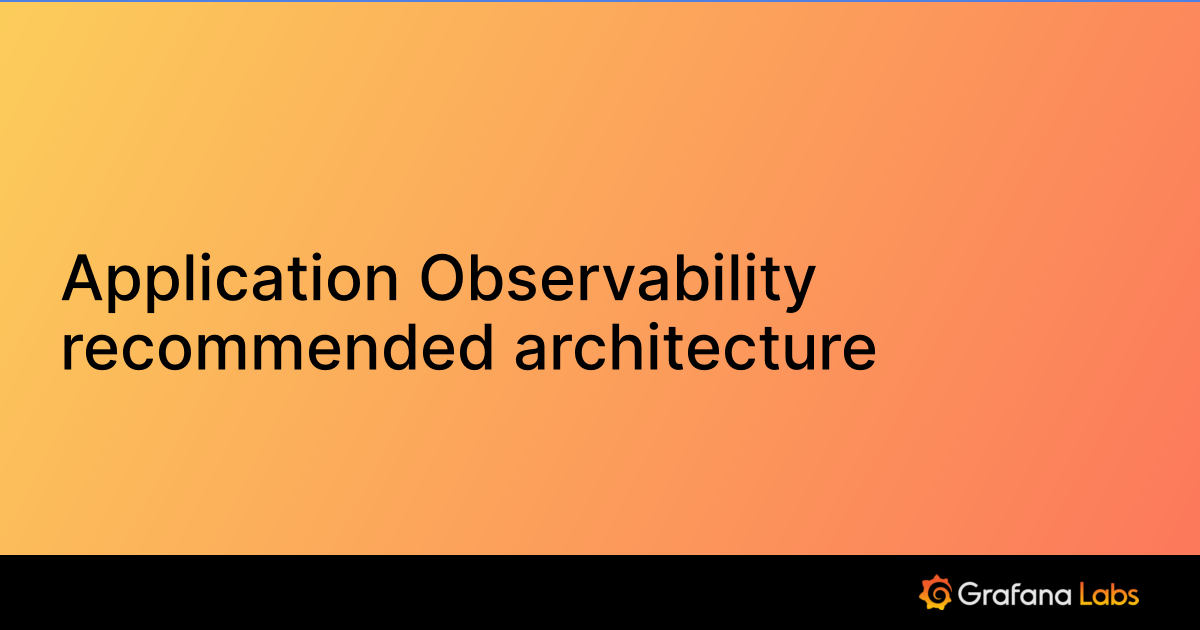 Application Observability recommended architecture

Grafana Labs